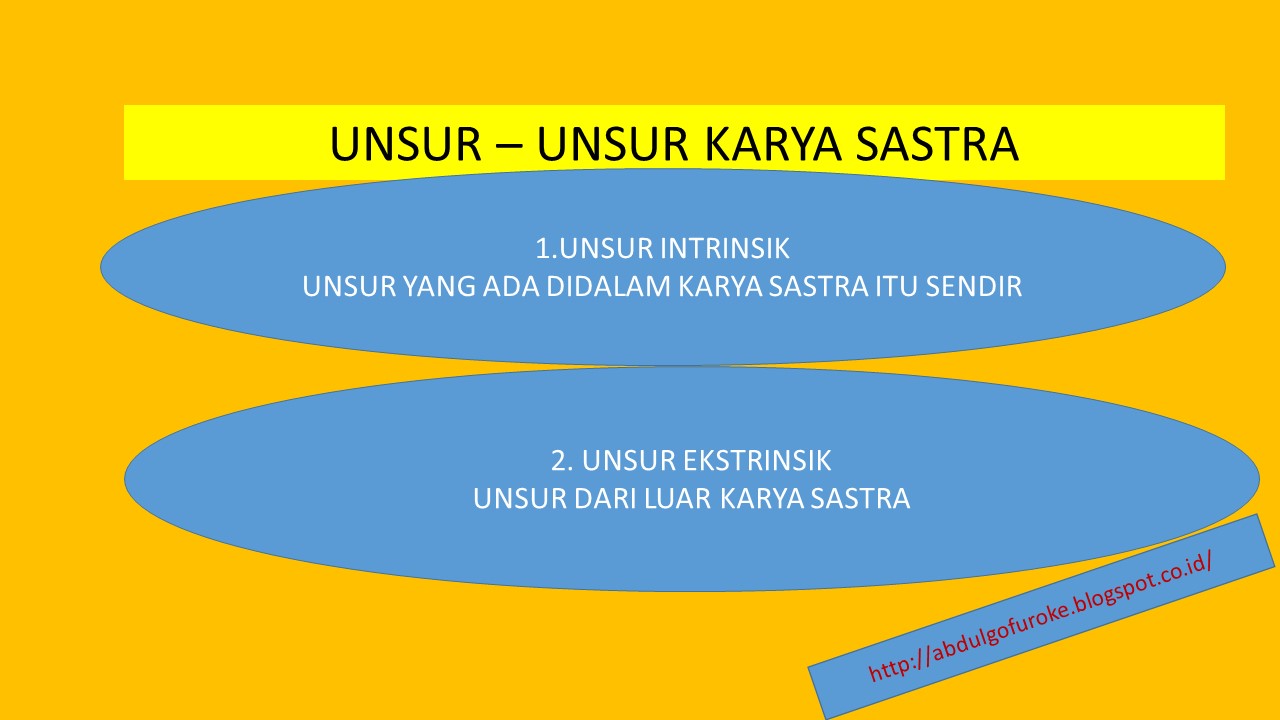 UNSUR – UNSUR KARYA SASTRA

1.UNSUR INTRINSIK
UNSUR YANG ADA DIDALAM KARYA SASTRA ITU SENDIR

2. UNSUR EKSTRINSIK
UNSUR DARI LUAR KARYA SASTRA

http://abdulgofuroke.blogspot.co.id/